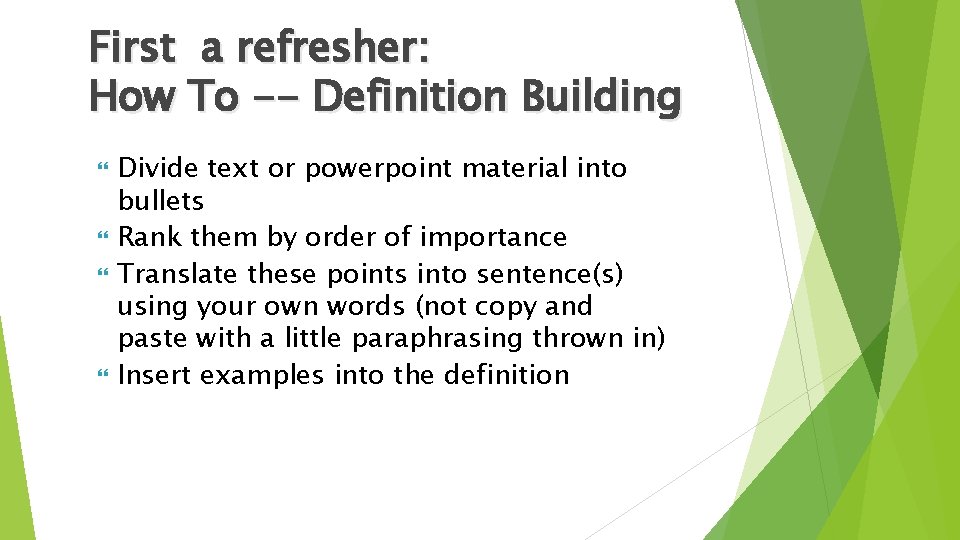 First a refresher:
How To -- Definition Building

Divide text or powerpoint material into bullets

Rank them by order of importance

Translate these points into sentence(s) using your own words (not copy and paste with a little paraphrasing thrown in)

Insert examples into the definition